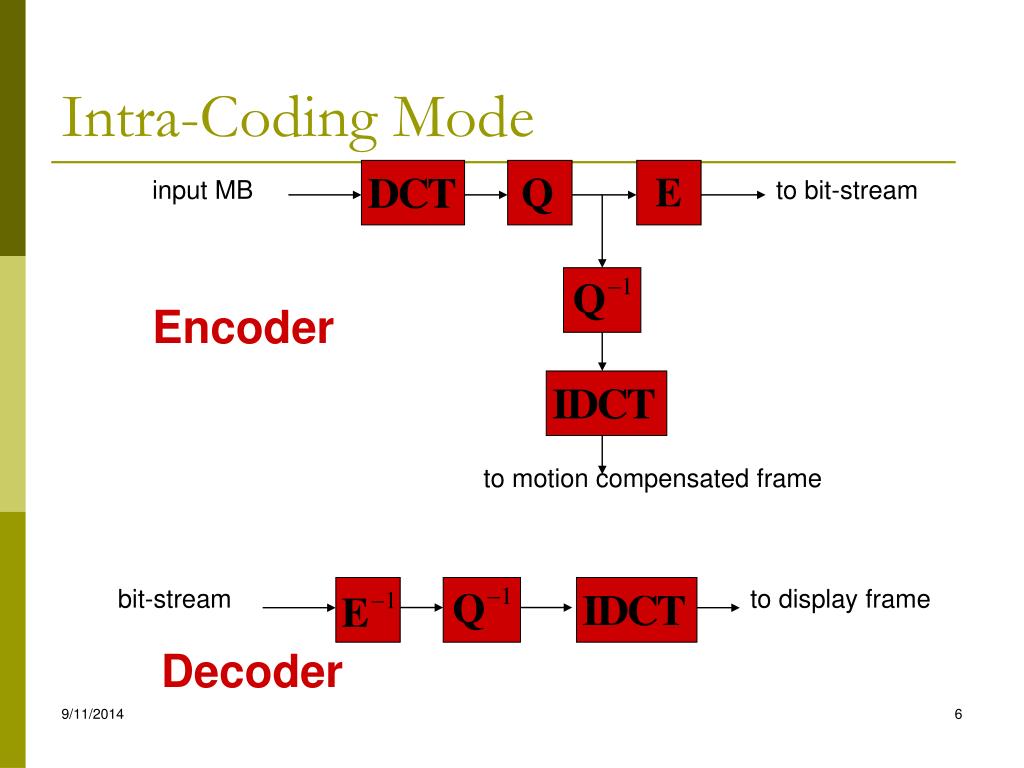 Intra-Coding Mode

input MB

DCT

Q

E

to bit-stream

$Q^{-1}$

Encoder

IDCT

to motion compensated frame

bit-stream

$E^{-1}$

$Q^{-1}$

IDCT

to display frame

Decoder

9/11/2014

6